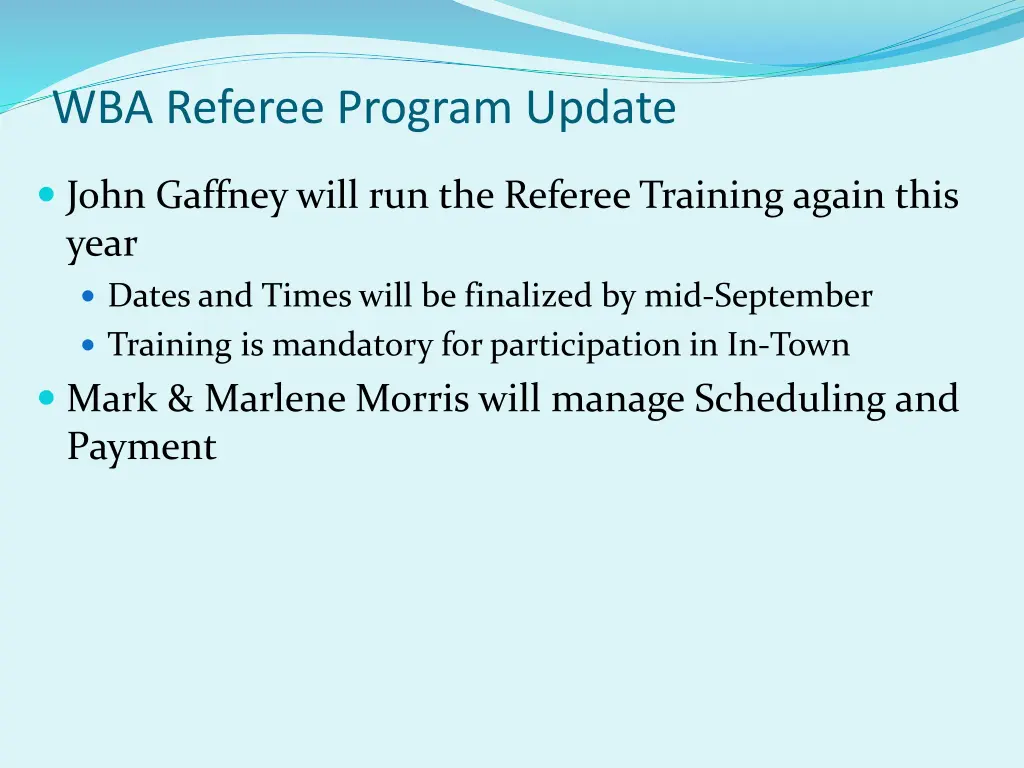 WBA Referee Program Update

- John Gaffney will run the Referee Training again this year
  - Dates and Times will be finalized by mid-September
  - Training is mandatory for participation in In-Town
- Mark & Marlene Morris will manage Scheduling and Payment